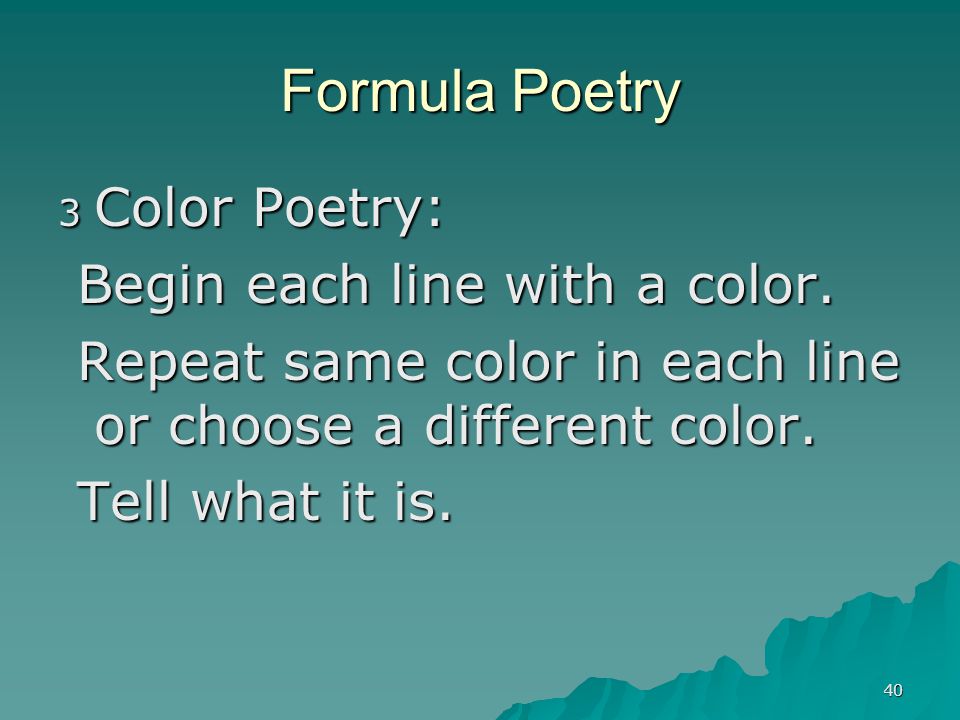 Formula Poetry

3 Color Poetry:

Begin each line with a color.

Repeat same color in each line or choose a different color.

Tell what it is.

40